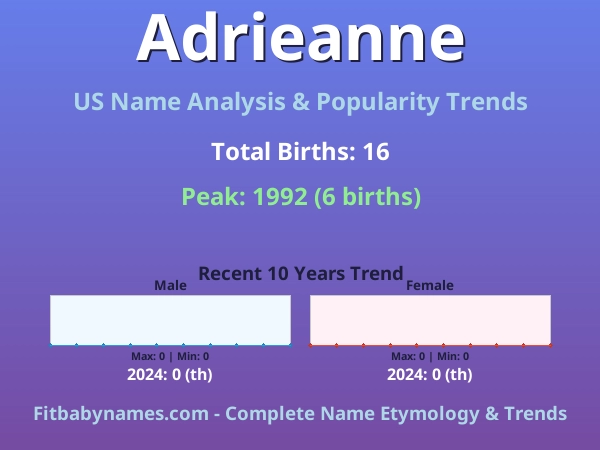 Adrieanne

US Name Analysis & Popularity Trends

Total Births: 16

Peak: 1992 (6 births)

Recent 10 Years Trend

Male

Max: 0 | Min: 0

2024: 0 (th)

Female

Max: 0 | Min: 0

2024: 0 (th)

Fitbabynames.com - Complete Name Etymology & Trends